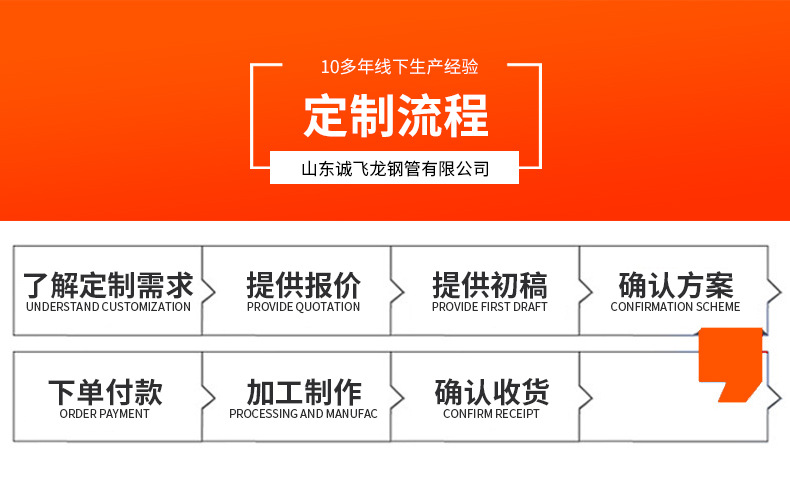 10多年线下生产经验

定制流程

山东诚飞龙钢管有限公司

了解定制需求
UNDERSTAND CUSTOMIZATION

提供报价
PROVIDE QUOTATION

提供初稿
PROVIDE FIRST DRAFT

确认方案
CONFIRMATION SCHEME

下单付款
ORDER PAYMENT

加工制作
PROCESSING AND MANUFAC

确认收货
CONFIRM RECEIPT